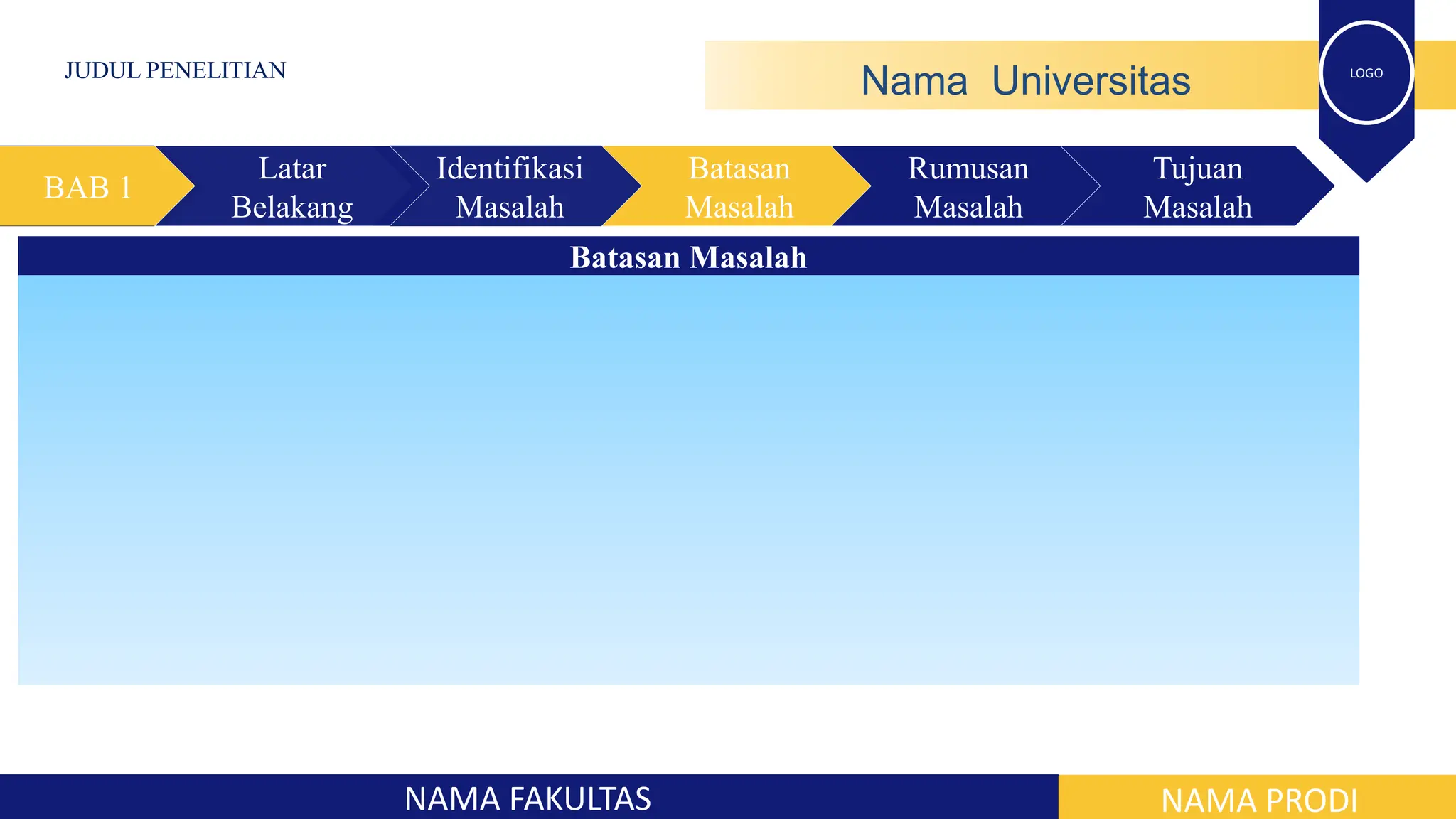 JUDUL PENELITIAN

Nama Universitas

LOGO

BAB 1

Latar Belakang

Identifikasi Masalah

Batasan Masalah

Rumusan Masalah

Tujuan Masalah

Batasan Masalah

NAMA FAKULTAS

NAMA PRODI